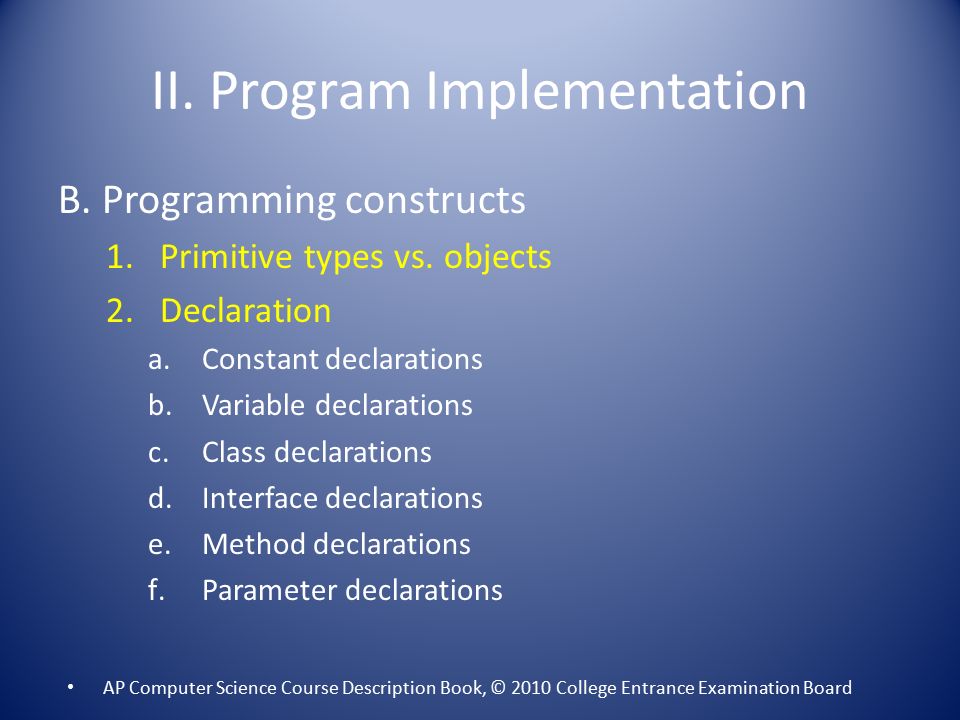 II. Program Implementation

B. Programming constructs

1. Primitive types vs. objects

2. Declaration

a. Constant declarations

b. Variable declarations

c. Class declarations

d. Interface declarations

e. Method declarations

f. Parameter declarations

• AP Computer Science Course Description Book, © 2010 College Entrance Examination Board